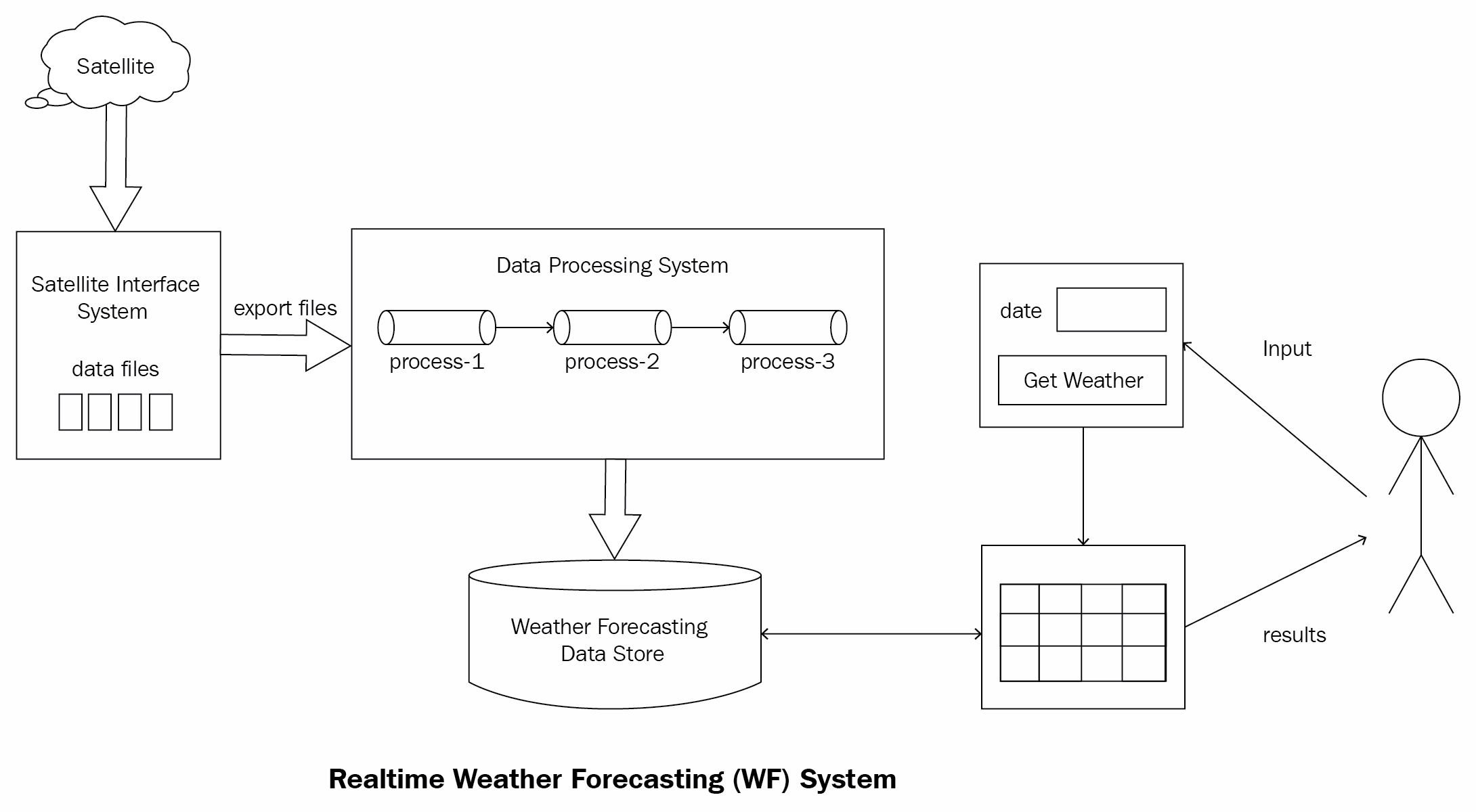 Satellite

Satellite Interface System

data files

export files

Data Processing System

process-1

process-2

process-3

date

Get Weather

Input

Weather Forecasting Data Store

results

Realtime Weather Forecasting (WF) System